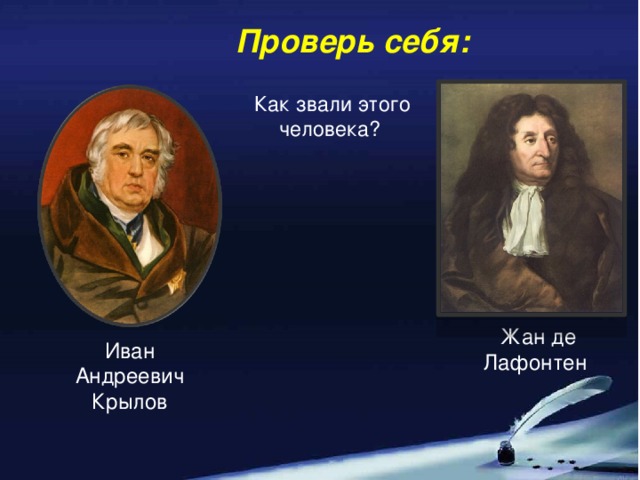 Проверь себя:

Как звали этого человека?

Иван Андреевич Крылов

Жан де Лафонтен